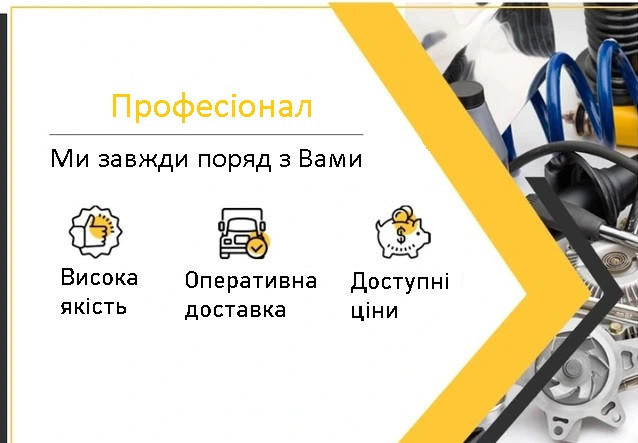 Професіонал

Ми завжди поряд з Вами

Висока якість

Оперативна доставка

Доступні ціни